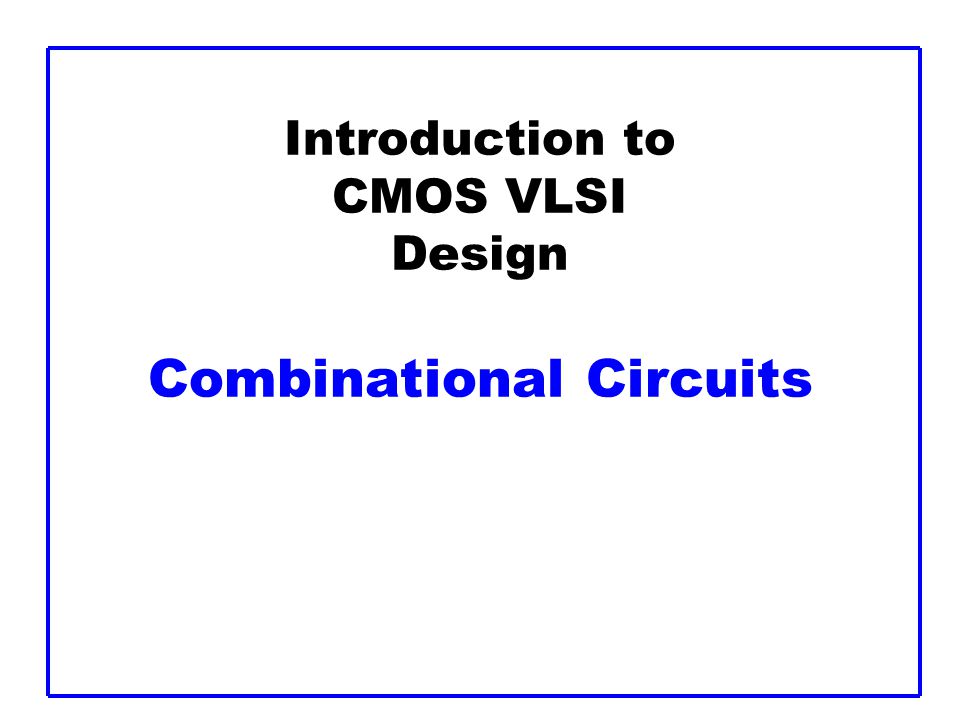 Introduction to
CMOS VLSI
Design

Combinational Circuits